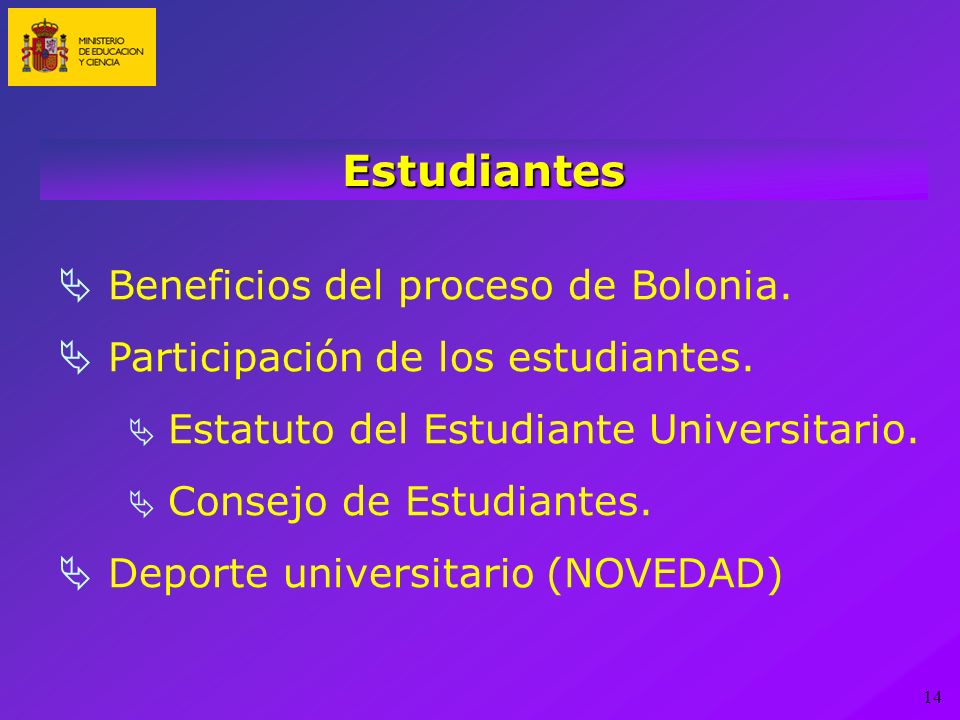 MINISTERIO DE EDUCACION Y CIENCIA

Estudiantes

Beneficios del proceso de Bolonia.

Participación de los estudiantes.

Estatuto del Estudiante Universitario.

Consejo de Estudiantes.

Deporte universitario (NOVEDAD)

14